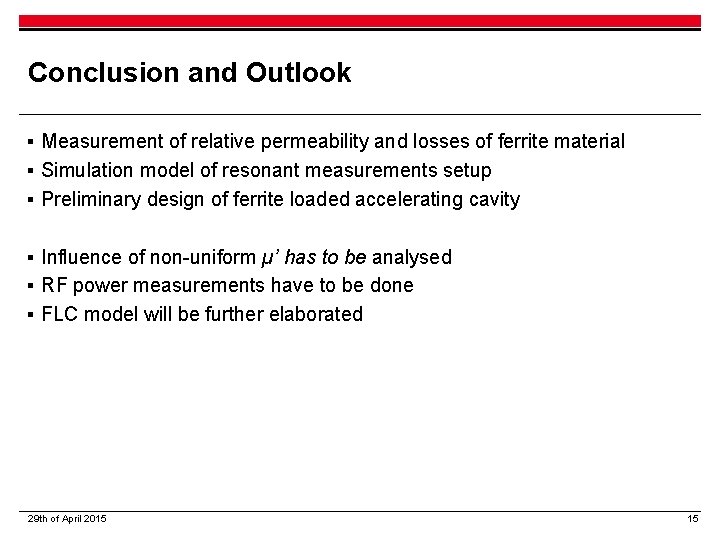 Conclusion and Outlook

▪ Measurement of relative permeability and losses of ferrite material
▪ Simulation model of resonant measurements setup
▪ Preliminary design of ferrite loaded accelerating cavity

▪ Influence of non-uniform $\mu'$ has to be analysed
▪ RF power measurements have to be done
▪ FLC model will be further elaborated

29th of April 2015

15